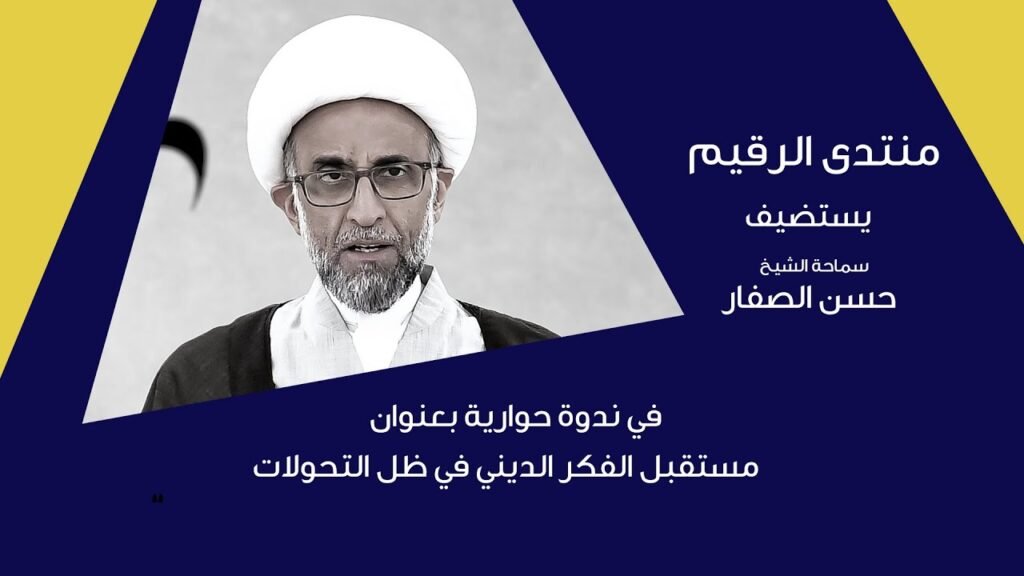 منتدى الرقيم

يستضيف

سماحة الشيخ

حسن الصفار

في ندوة حوارية بعنوان

مستقبل الفكر الديني في ظل التحولات